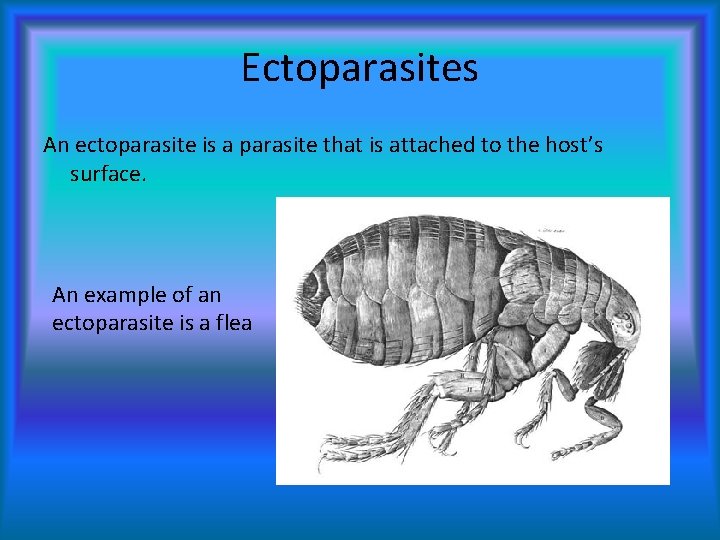 Ectoparasites

An ectoparasite is a parasite that is attached to the host's surface.

An example of an ectoparasite is a flea